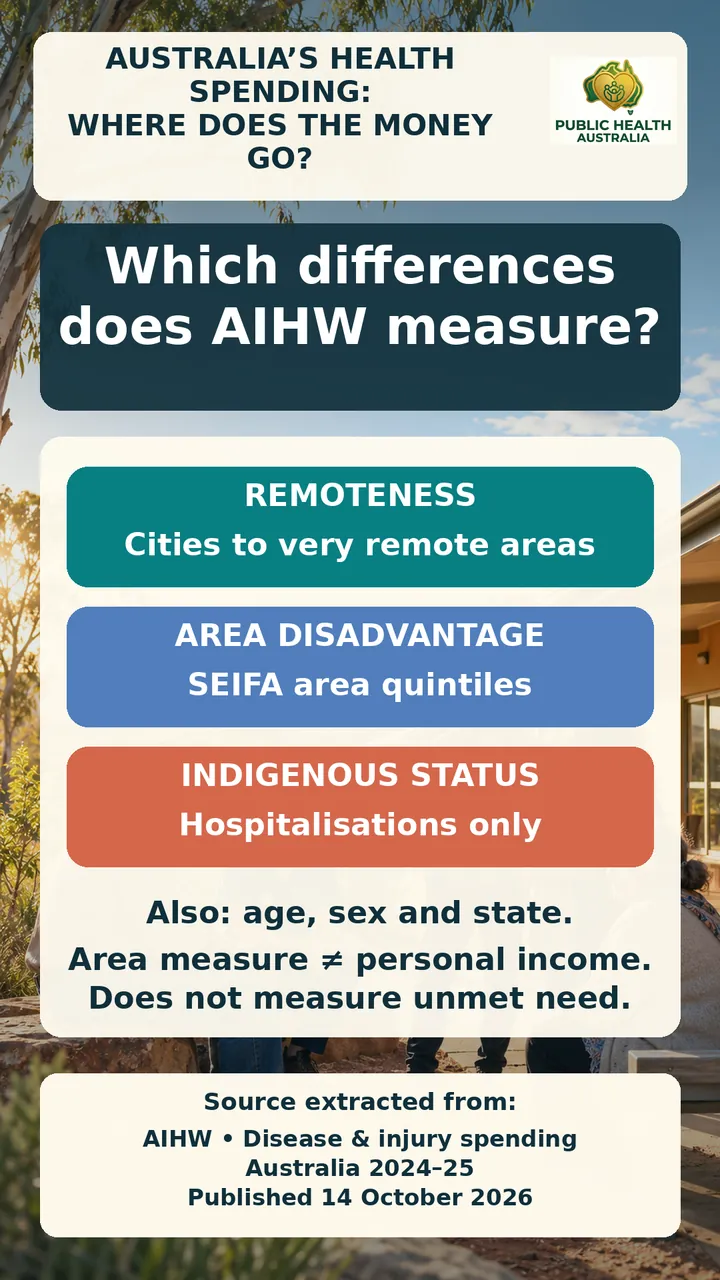 AUSTRALIA'S HEALTH SPENDING: WHERE DOES THE MONEY GO?

PUBLIC HEALTH AUSTRALIA

Which differences does AIHW measure?

REMOTENESS
Cities to very remote areas

AREA DISADVANTAGE
SEIFA area quintiles

INDIGENOUS STATUS
Hospitalisations only

Also: age, sex and state.
Area measure ≠ personal income.
Does not measure unmet need.

Source extracted from:
AIHW • Disease & injury spending Australia 2024–25
Published 14 October 2026